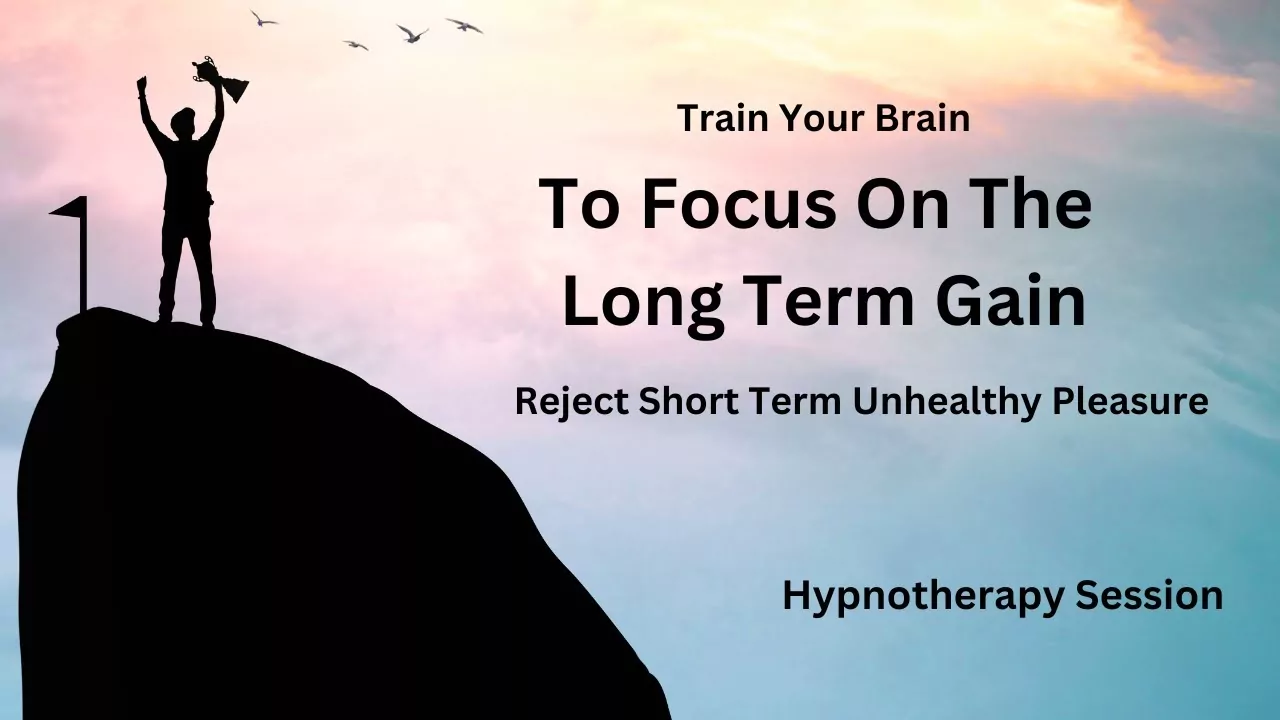 Train Your Brain

To Focus On The Long Term Gain

Reject Short Term Unhealthy Pleasure

Hypnotherapy Session